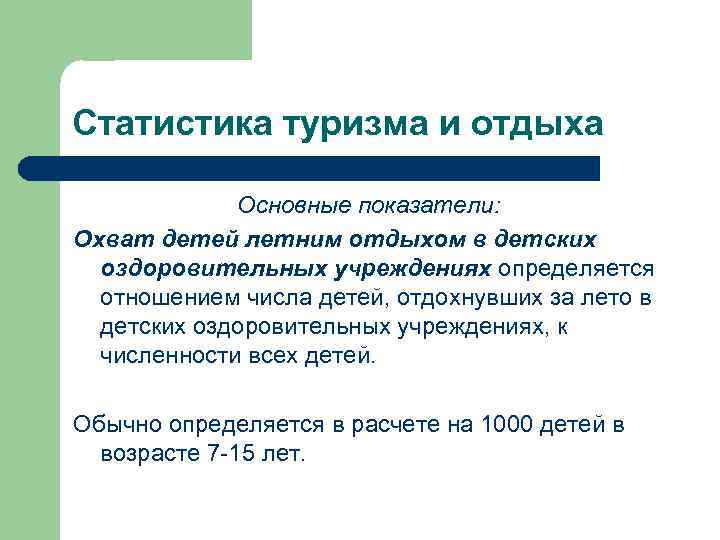 Статистика туризма и отдыха

Основные показатели:

Охват детей летним отдыхом в детских оздоровительных учреждениях определяется отношением числа детей, отдохнувших за лето в детских оздоровительных учреждениях, к численности всех детей.

Обычно определяется в расчете на 1000 детей в возрасте 7-15 лет.